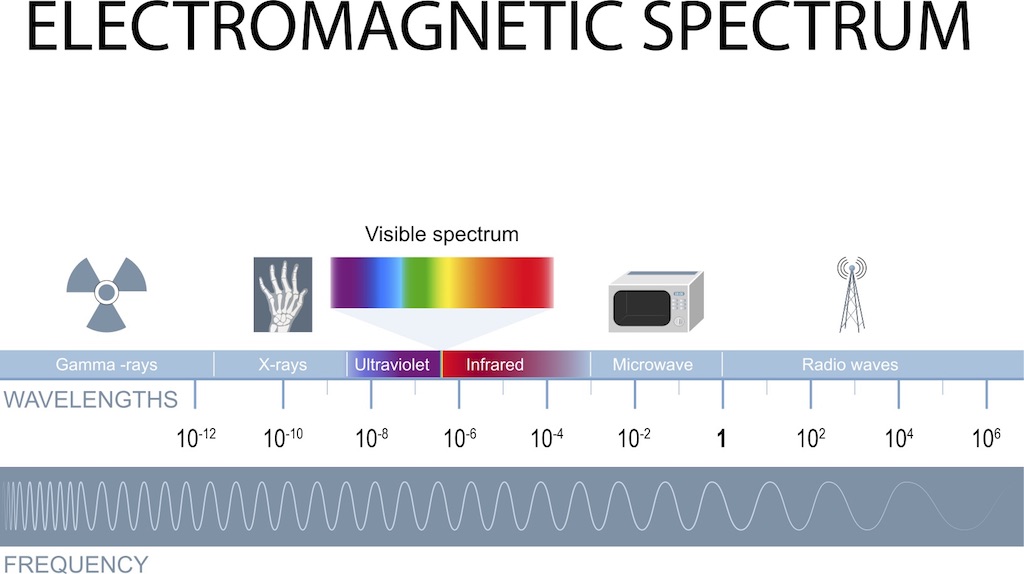 ELECTROMAGNETIC SPECTRUM

Visible spectrum

Gamma -rays
X-rays
Ultraviolet
Infrared
Microwave
Radio waves

WAVELENGTHS

$10^{-12}$ $10^{-10}$ $10^{-8}$ $10^{-6}$ $10^{-4}$ $10^{-2}$ 1 $10^{2}$ $10^{4}$ $10^{6}$

FREQUENCY